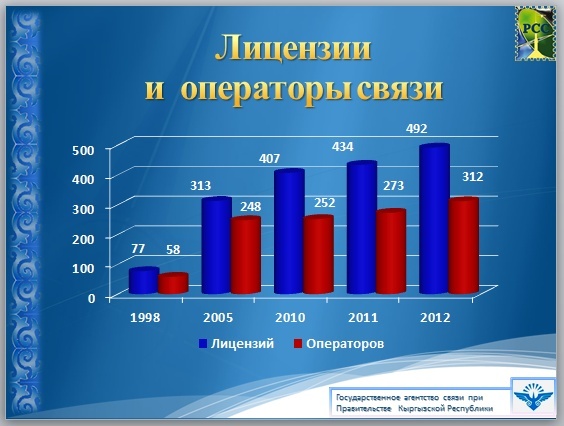 РСС

Лицензии
и операторы связи

500
400
300
200
100
0

77 58
313 248
407 252
434 273
492 312

1998
2005
2010
2011
2012

Лицензий Операторов

Государственное агентство связи при Правительстве Кыргызской Республики